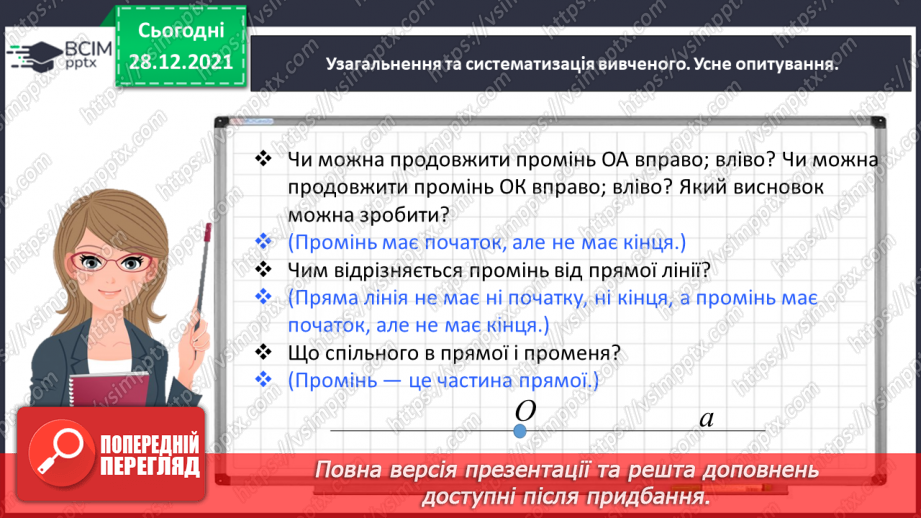 ВСІМ pptx

Сьогодні 28.12.2021

Узагальнення та систематизація вивченого. Усне опитування.

❖ Чи можна продовжити промінь ОА вправо; вліво? Чи можна продовжити промінь ОК вправо; вліво? Який висновок можна зробити?
❖ (Промінь має початок, але не має кінця.)
❖ Чим відрізняється промінь від прямої лінії?
❖ (Пряма лінія не має ні початку, ні кінця, а промінь має початок, але не має кінця.)
❖ Що спільного в прямої і променя?
❖ (Промінь — це частина прямої.)

$O$ $a$

ПОПЕРЕДНІЙ ПЕРЕГЛЯД

Повна версія презентації та решта доповнень доступні після придбання.

https://vsimpptx.com